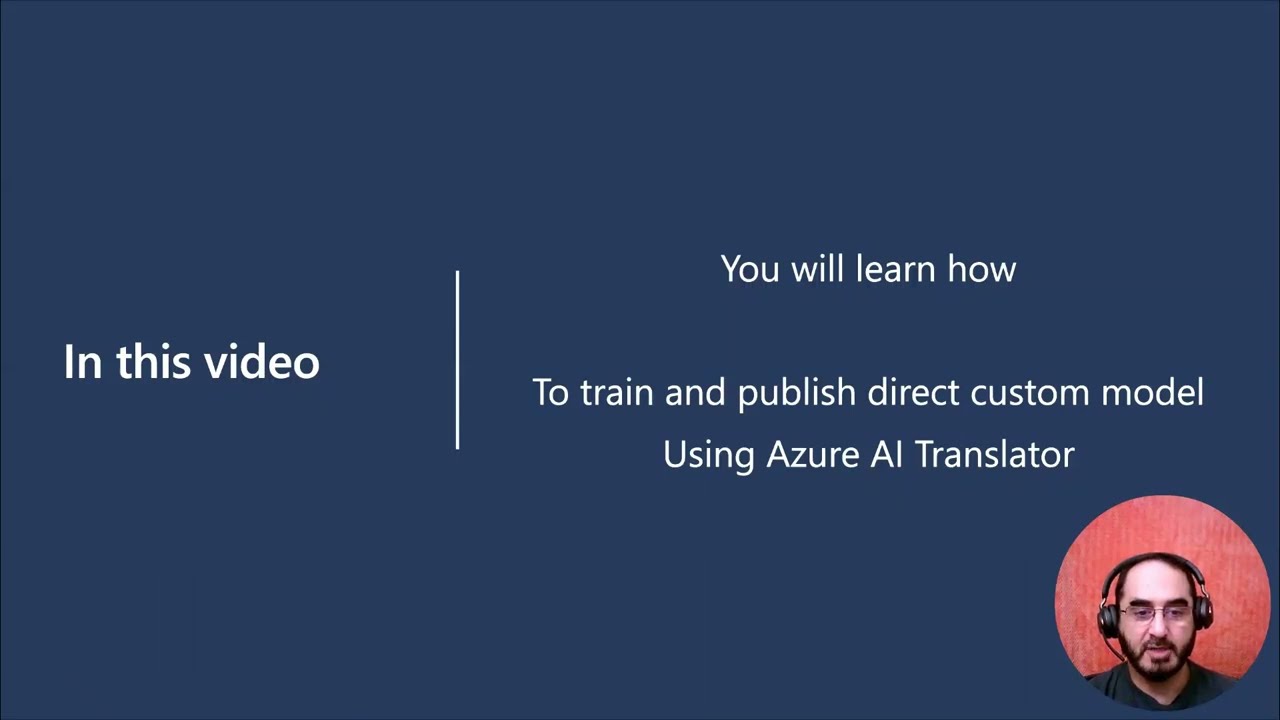 In this video

You will learn how

To train and publish direct custom model
Using Azure AI Translator